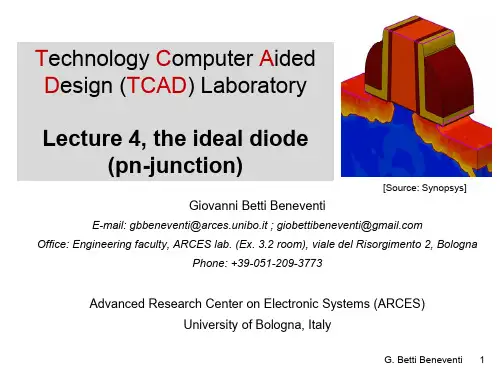 Technology Computer Aided Design (TCAD) Laboratory

Lecture 4, the ideal diode (pn-junction)

[Source: Synopsys]

Giovanni Betti Beneventi

E-mail: gbbeneventi@arces.unibo.it ; giobettibeneventi@gmail.com

Office: Engineering faculty, ARCES lab. (Ex. 3.2 room), viale del Risorgimento 2, Bologna

Phone: +39-051-209-3773

Advanced Research Center on Electronic Systems (ARCES)
University of Bologna, Italy

G. Betti Beneventi 1